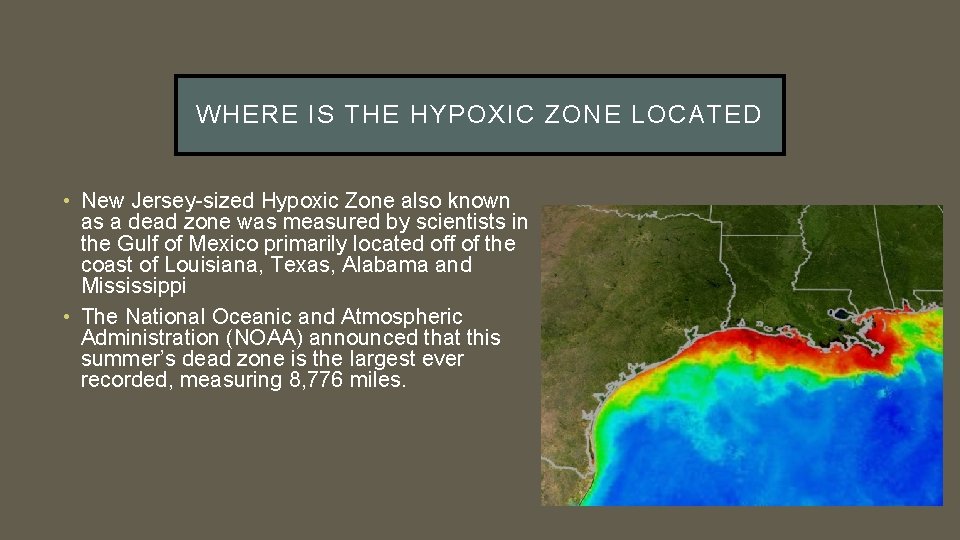 WHERE IS THE HYPOXIC ZONE LOCATED

• New Jersey-sized Hypoxic Zone also known as a dead zone was measured by scientists in the Gulf of Mexico primarily located off of the coast of Louisiana, Texas, Alabama and Mississippi

• The National Oceanic and Atmospheric Administration (NOAA) announced that this summer's dead zone is the largest ever recorded, measuring 8,776 miles.